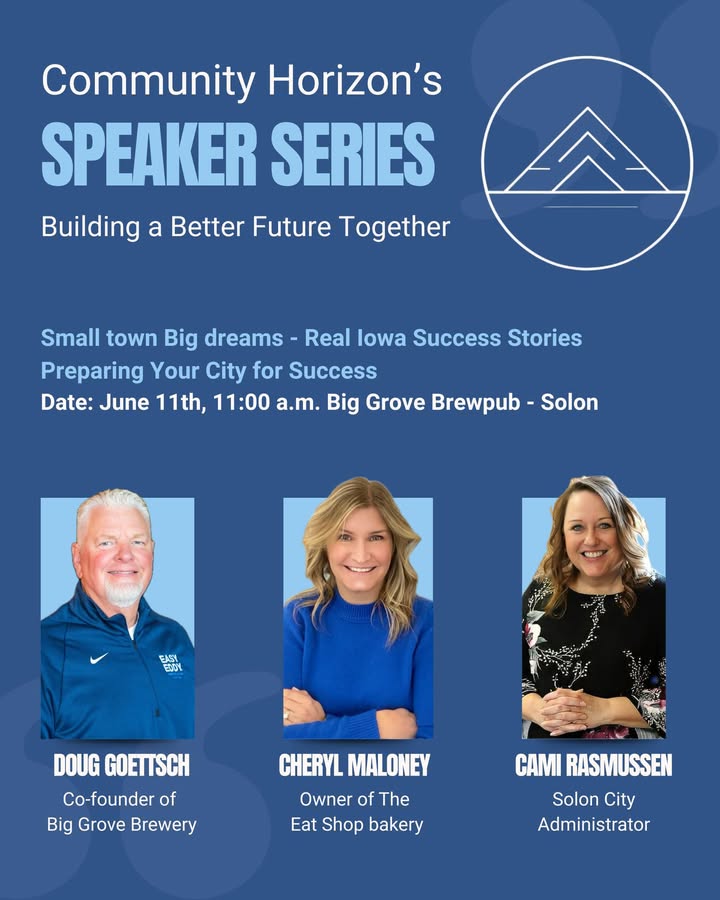 Community Horizon's
SPEAKER SERIES
Building a Better Future Together

Small town Big dreams - Real Iowa Success Stories
Preparing Your City for Success
Date: June 11th, 11:00 a.m. Big Grove Brewpub - Solon

EASY EDDY

DOUG GOETTSCH
Co-founder of Big Grove Brewery

CHERYL MALONEY
Owner of The Eat Shop bakery

CAMI RASMUSSEN
Solon City Administrator